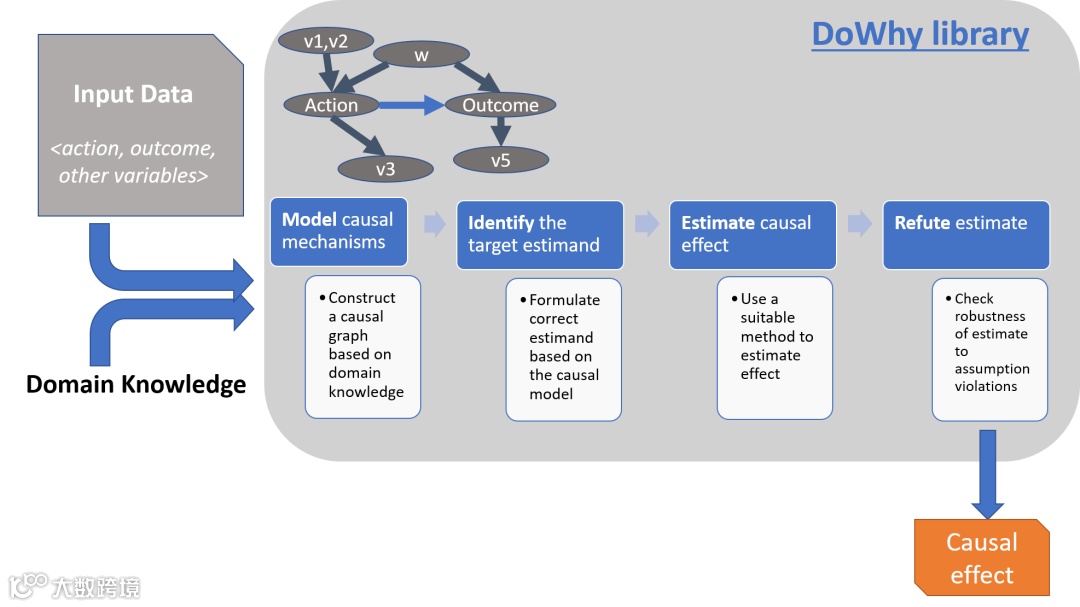 Input Data

<action, outcome, other variables>

Domain Knowledge

DoWhy library

v1,v2

w

Action

Outcome

v3

v5

Model causal mechanisms

• Construct a causal graph based on domain knowledge

Identify the target estimand

• Formulate correct estimand based on the causal model

Estimate causal effect

• Use a suitable method to estimate effect

Refute estimate

• Check robustness of estimate to assumption violations

Causal effect

大数跨境